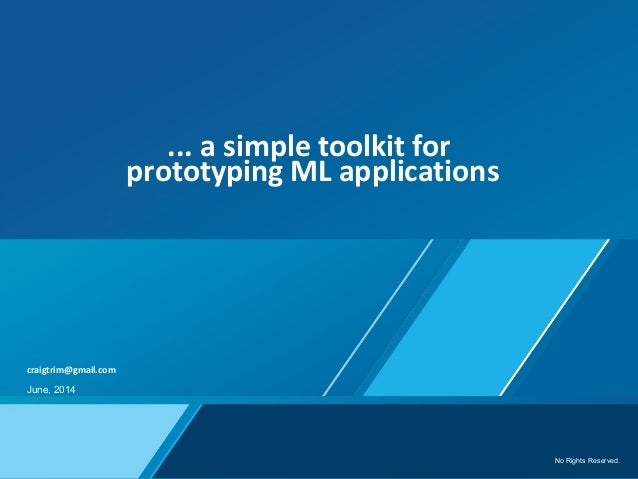 ... a simple toolkit for prototyping ML applications

craigtrim@gmail.com

June, 2014

No Rights Reserved.